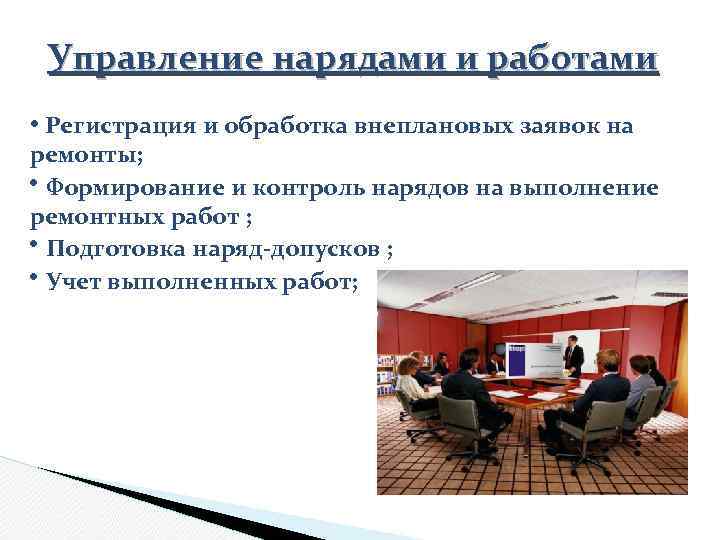 Управление нарядами и работами

• Регистрация и обработка внеплановых заявок на ремонты;

• Формирование и контроль нарядов на выполнение ремонтных работ ;

• Подготовка наряд-допусков ;

• Учет выполненных работ;